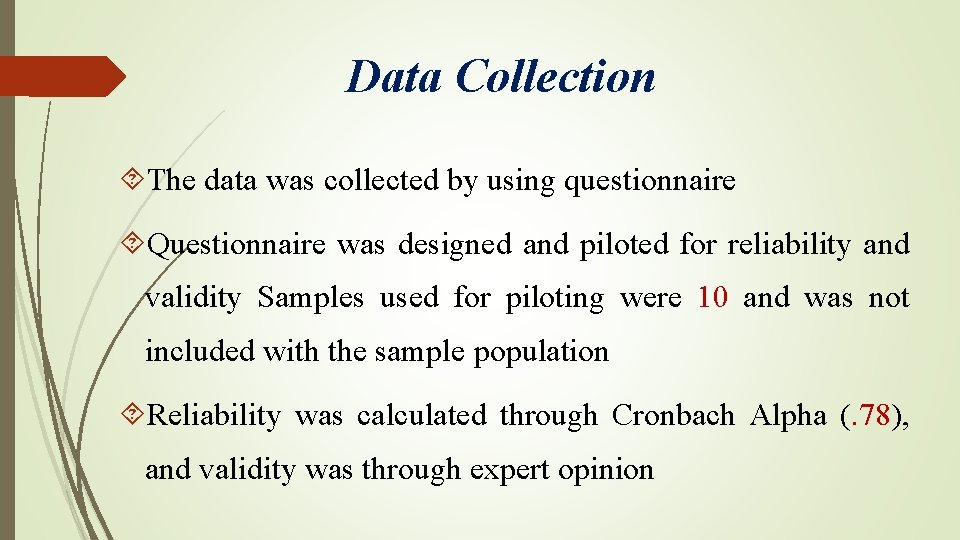 Data Collection

The data was collected by using questionnaire

Questionnaire was designed and piloted for reliability and validity Samples used for piloting were 10 and was not included with the sample population

Reliability was calculated through Cronbach Alpha (.78), and validity was through expert opinion